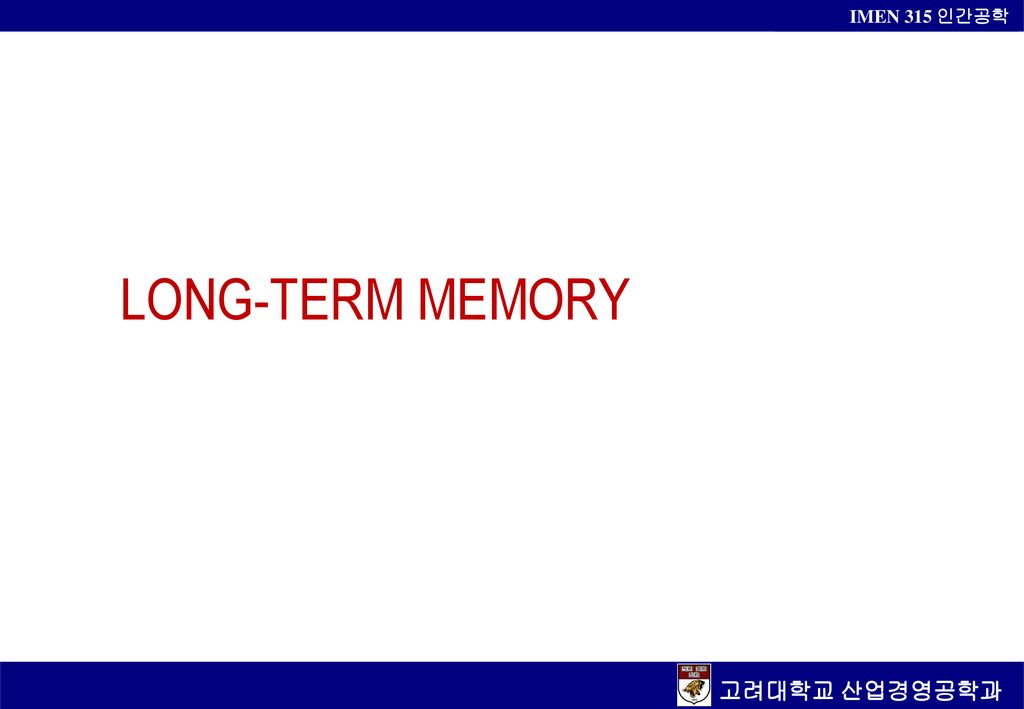 IMEN 315 인간공학

LONG-TERM MEMORY

고려대학교 산업경영공학과